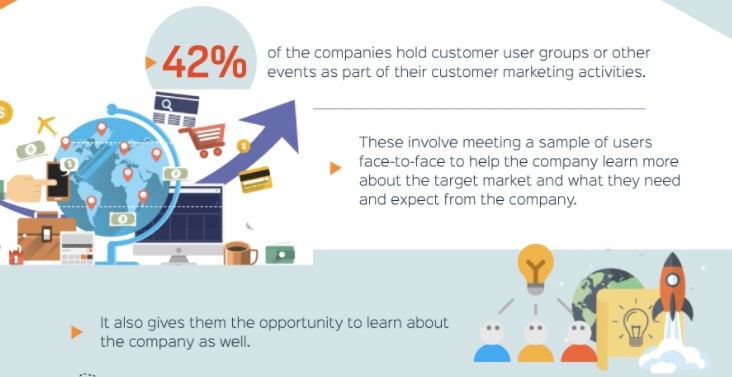 42%

of the companies hold customer user groups or other events as part of their customer marketing activities.

These involve meeting a sample of users face-to-face to help the company learn more about the target market and what they need and expect from the company.

It also gives them the opportunity to learn about the company as well.